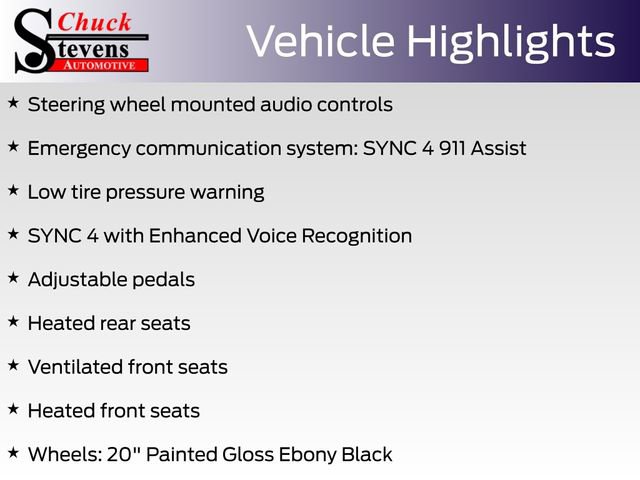 Chuck Stevens AUTOMOTIVE

Vehicle Highlights

★ Steering wheel mounted audio controls

★ Emergency communication system: SYNC 4 911 Assist

★ Low tire pressure warning

★ SYNC 4 with Enhanced Voice Recognition

★ Adjustable pedals

★ Heated rear seats

★ Ventilated front seats

★ Heated front seats

★ Wheels: 20" Painted Gloss Ebony Black